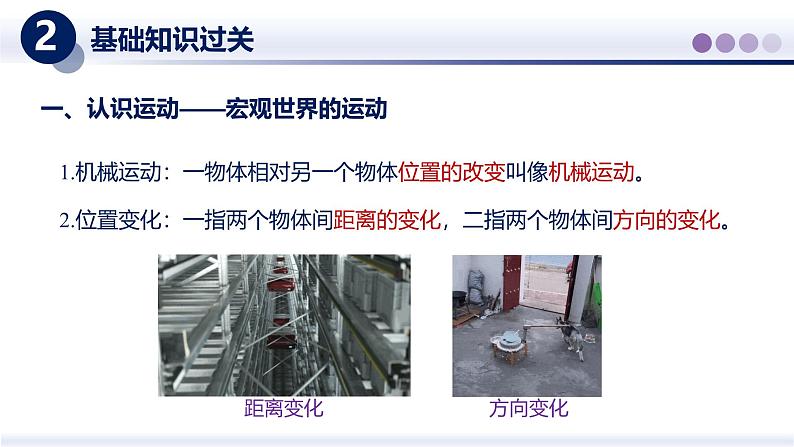 2 基础知识过关

一、认识运动——宏观世界的运动

1.机械运动：一物体相对另一个物体位置的改变叫像机械运动。

2.位置变化：一指两个物体间距离的变化，二指两个物体间方向的变化。

距离变化

方向变化